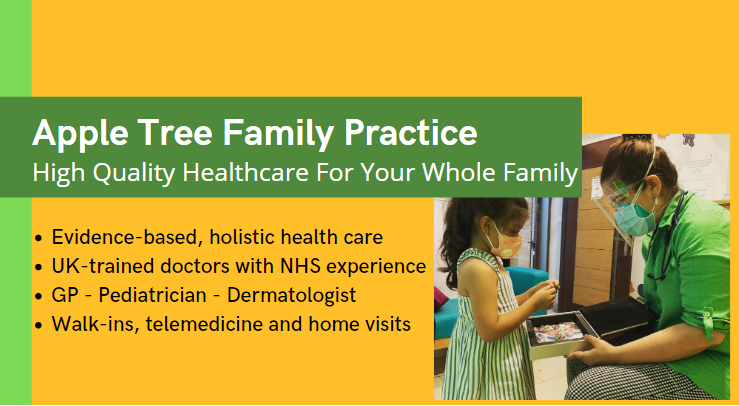 Apple Tree Family Practice
High Quality Healthcare For Your Whole Family

• Evidence-based, holistic health care
• UK-trained doctors with NHS experience
• GP - Pediatrician - Dermatologist
• Walk-ins, telemedicine and home visits